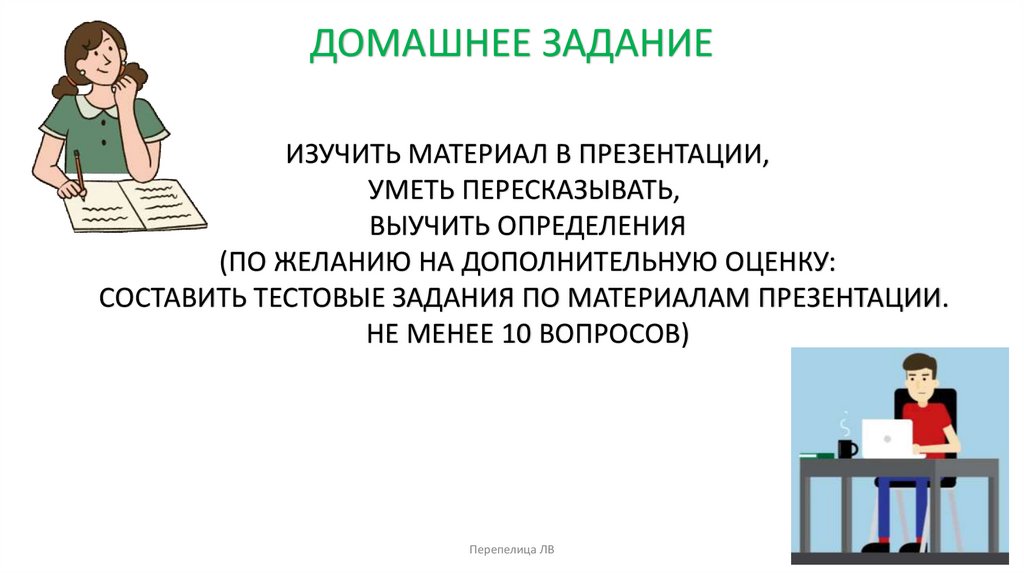 ДОМАШНЕЕ ЗАДАНИЕ

ИЗУЧИТЬ МАТЕРИАЛ В ПРЕЗЕНТАЦИИ,
УМЕТЬ ПЕРЕСКАЗЫВАТЬ,
ВЫУЧИТЬ ОПРЕДЕЛЕНИЯ
(ПО ЖЕЛАНИЮ НА ДОПОЛНИТЕЛЬНУЮ ОЦЕНКУ:
СОСТАВИТЬ ТЕСТОВЫЕ ЗАДАНИЯ ПО МАТЕРИАЛАМ ПРЕЗЕНТАЦИИ.
НЕ МЕНЕЕ 10 ВОПРОСОВ)

Перепелица ЛВ